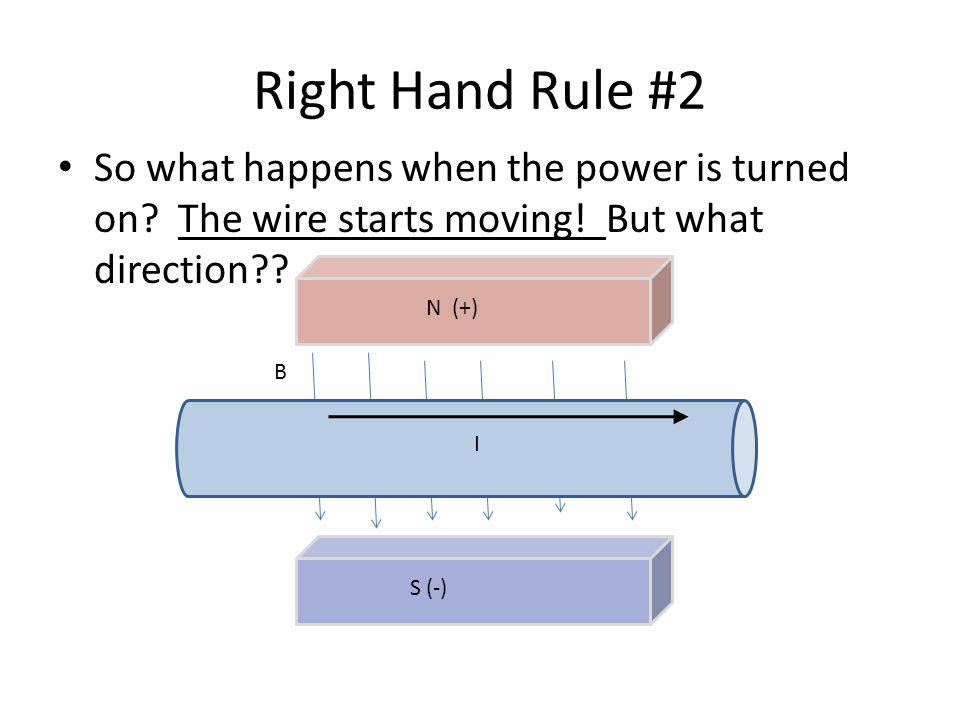 Right Hand Rule #2

• So what happens when the power is turned on? The wire starts moving! But what direction??

N (+)

B

I

S (-)